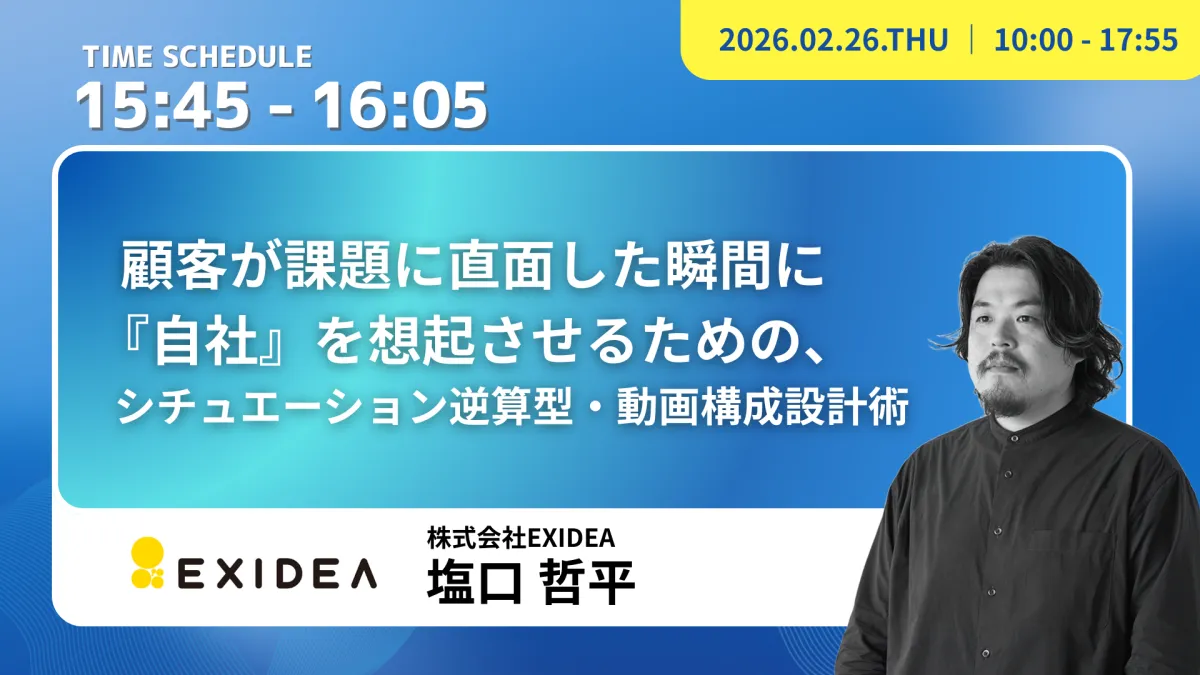 2026.02.26.THU | 10:00 - 17:55

TIME SCHEDULE
15:45 - 16:05

顧客が課題に直面した瞬間に
『自社』を想起させるための、
シチュエーション逆算型・動画構成設計術

EXIDEA

株式会社EXIDEA
塩口 哲平